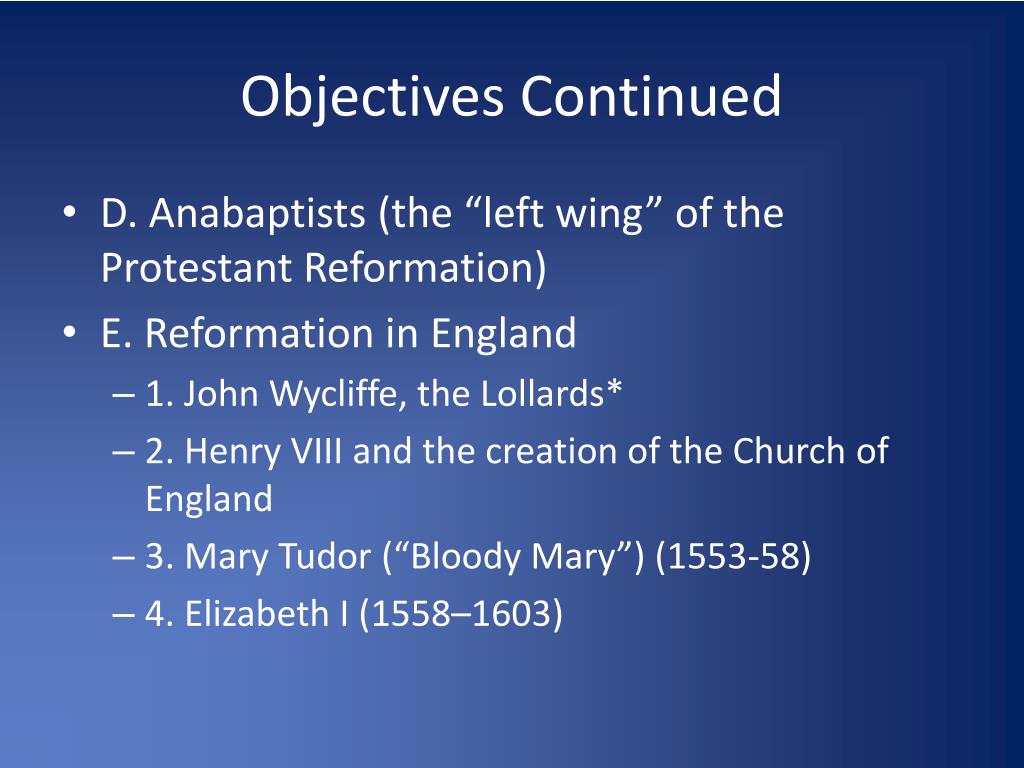 Objectives Continued

• D. Anabaptists (the “left wing” of the Protestant Reformation)

• E. Reformation in England

– 1. John Wycliffe, the Lollards*

– 2. Henry VIII and the creation of the Church of England

– 3. Mary Tudor (“Bloody Mary”) (1553-58)

– 4. Elizabeth I (1558–1603)